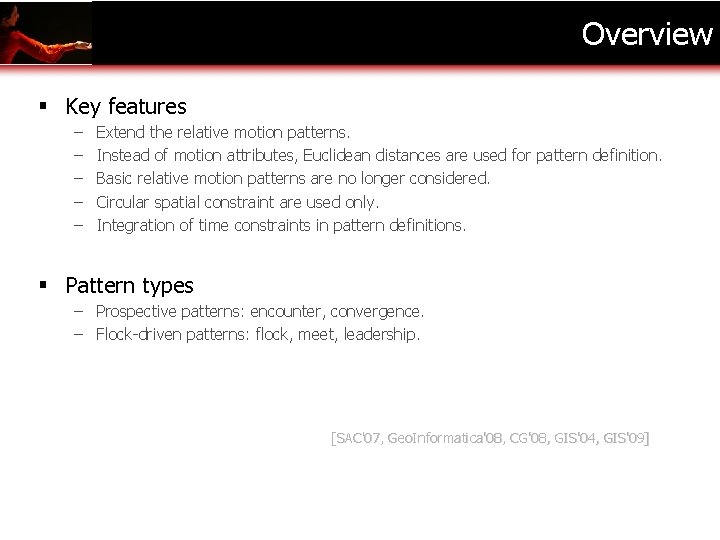 Overview

▪ Key features
– Extend the relative motion patterns.
– Instead of motion attributes, Euclidean distances are used for pattern definition.
– Basic relative motion patterns are no longer considered.
– Circular spatial constraint are used only.
– Integration of time constraints in pattern definitions.

▪ Pattern types
– Prospective patterns: encounter, convergence.
– Flock-driven patterns: flock, meet, leadership.

[SAC'07, GeoInformatica'08, CG'08, GIS'04, GIS'09]